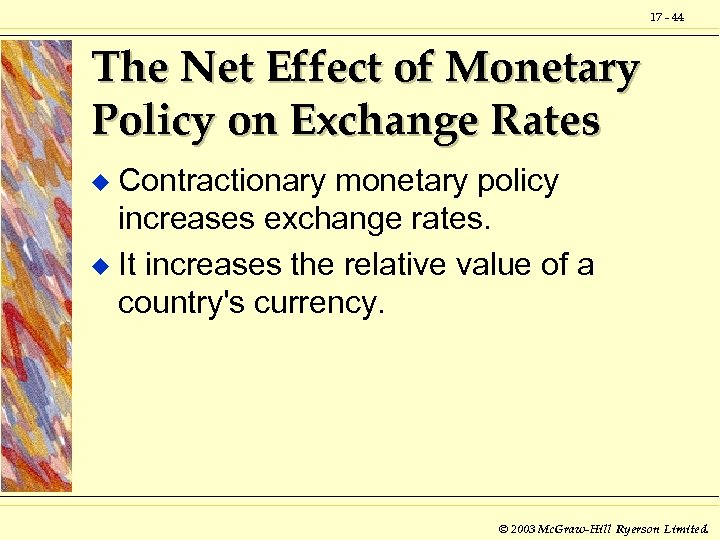 17 - 44

The Net Effect of Monetary Policy on Exchange Rates

◆ Contractionary monetary policy increases exchange rates.

◆ It increases the relative value of a country's currency.

© 2003 McGraw-Hill Ryerson Limited.